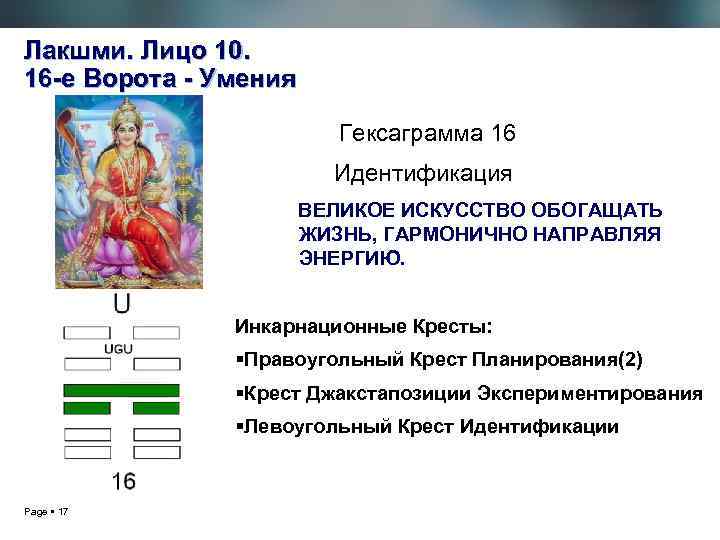 Лакшми. Лицо 10.
16-е Ворота - Умения

Гексаграмма 16

Идентификация

ВЕЛИКОЕ ИСКУССТВО ОБОГАЩАТЬ ЖИЗНЬ, ГАРМОНИЧНО НАПРАВЛЯЯ ЭНЕРГИЮ.

U

UGU

16

Инкарнационные Кресты:

▪Правоугольный Крест Планирования(2)

▪Крест Джакстапозиции Экспериментирования

▪Левоугольный Крест Идентификации

Page ▪ 17